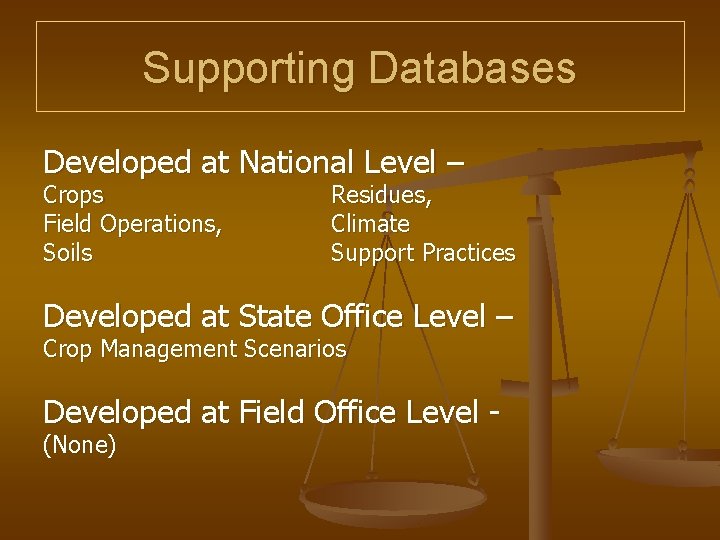 Supporting Databases

Developed at National Level –
Crops
Field Operations,
Soils

Residues,
Climate
Support Practices

Developed at State Office Level –
Crop Management Scenarios

Developed at Field Office Level -
(None)